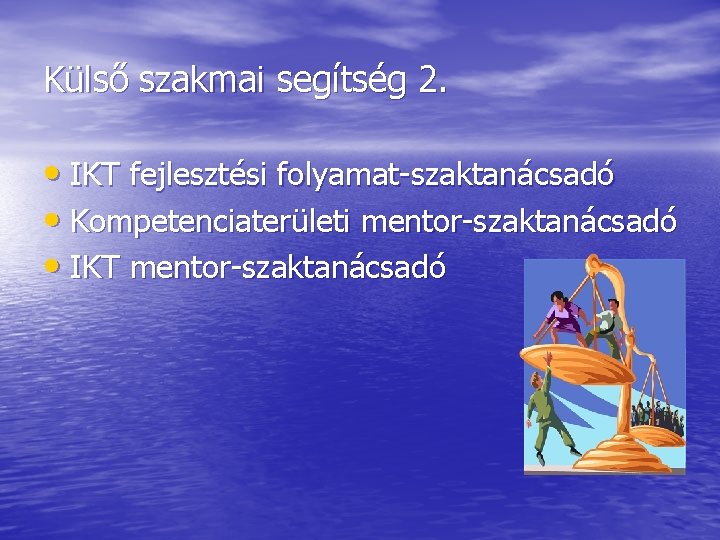 Külső szakmai segítség 2.

• IKT fejlesztési folyamat-szaktanácsadó
• Kompetenciaterületi mentor-szaktanácsadó
• IKT mentor-szaktanácsadó